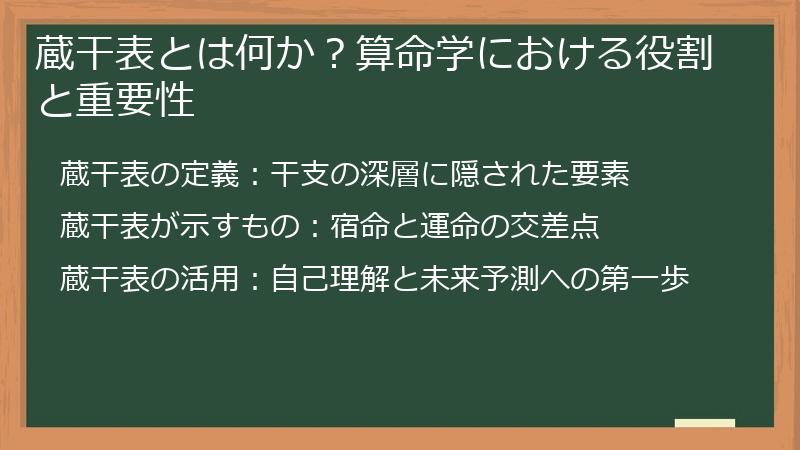 蔵干表とは何か？算命学における役割と重要性

蔵干表の定義：干支の深層に隠された要素

蔵干表が示すもの：宿命と運命の交差点

蔵干表の活用：自己理解と未来予測への第一歩